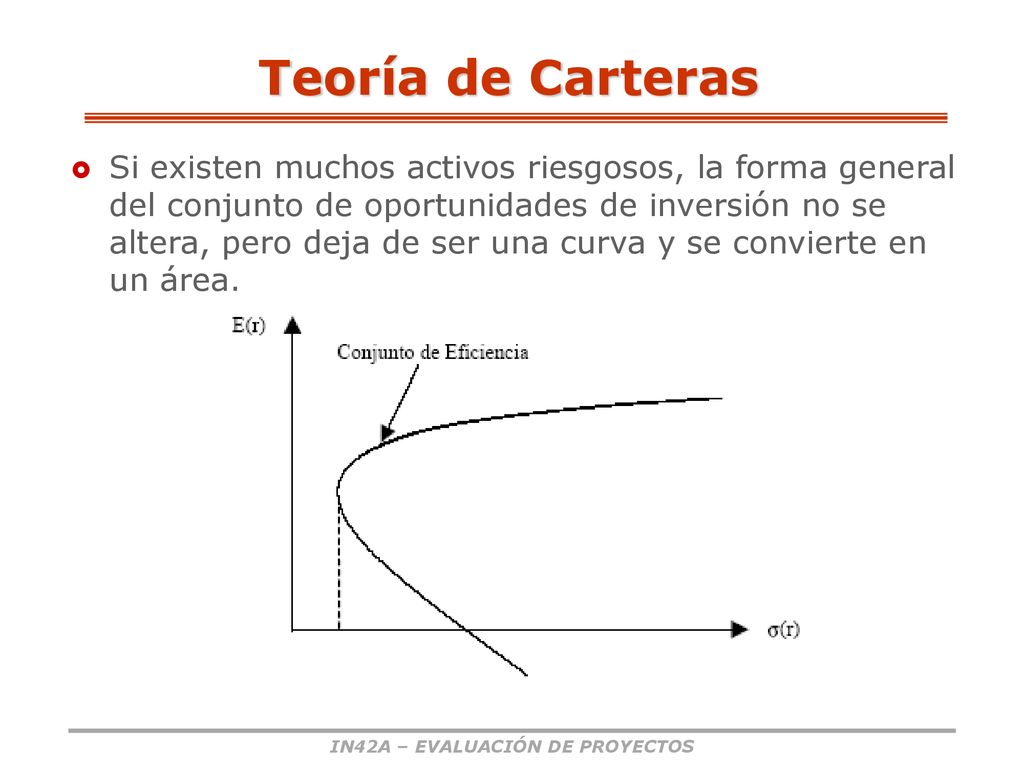 Teoría de Carteras

Si existen muchos activos riesgosos, la forma general del conjunto de oportunidades de inversión no se altera, pero deja de ser una curva y se convierte en un área.

E(r)

Conjunto de Eficiencia

σ(r)

IN42A – EVALUACIÓN DE PROYECTOS